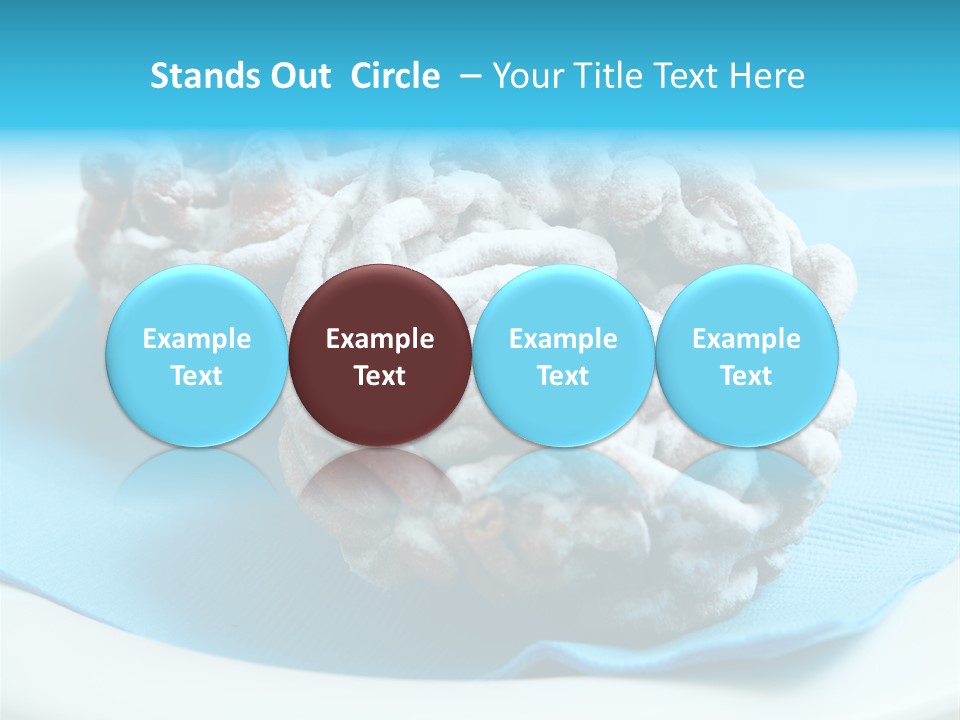 Stands Out  Circle  – Your Title Text Here

Example Text

Example Text

Example Text

Example Text